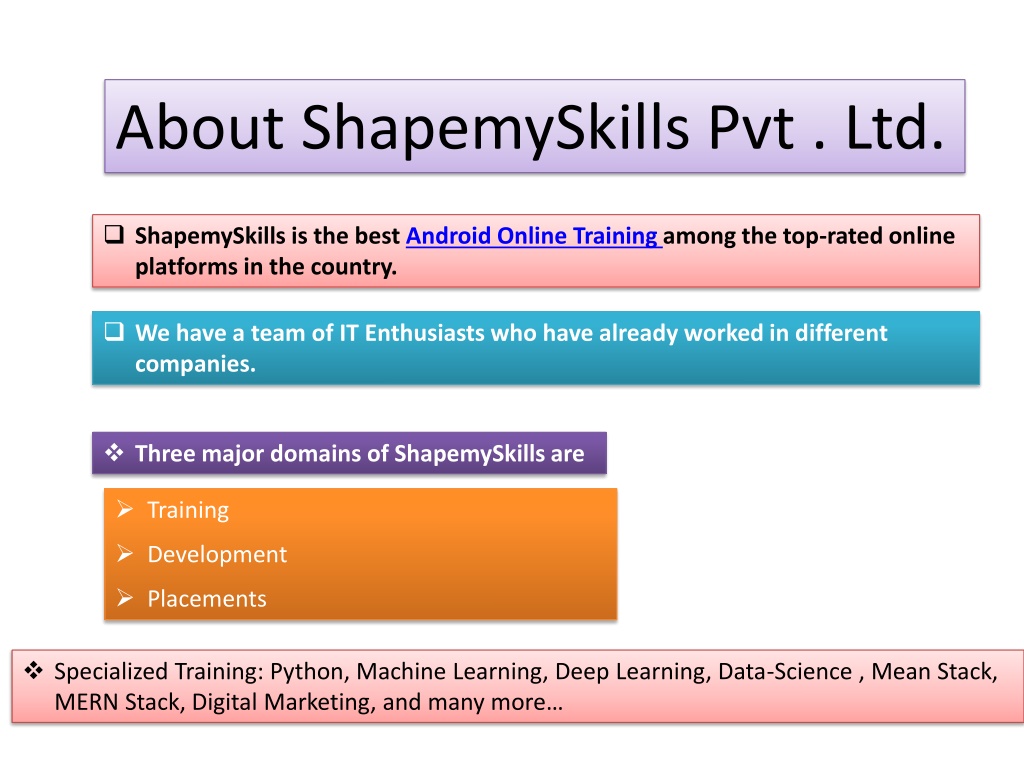 About ShapemySkills Pvt . Ltd.

❑ ShapemySkills is the best Android Online Training among the top-rated online platforms in the country.

❑ We have a team of IT Enthusiasts who have already worked in different companies.

❖ Three major domains of ShapemySkills are

➢ Training
➢ Development
➢ Placements

❖ Specialized Training: Python, Machine Learning, Deep Learning, Data-Science , Mean Stack, MERN Stack, Digital Marketing, and many more…